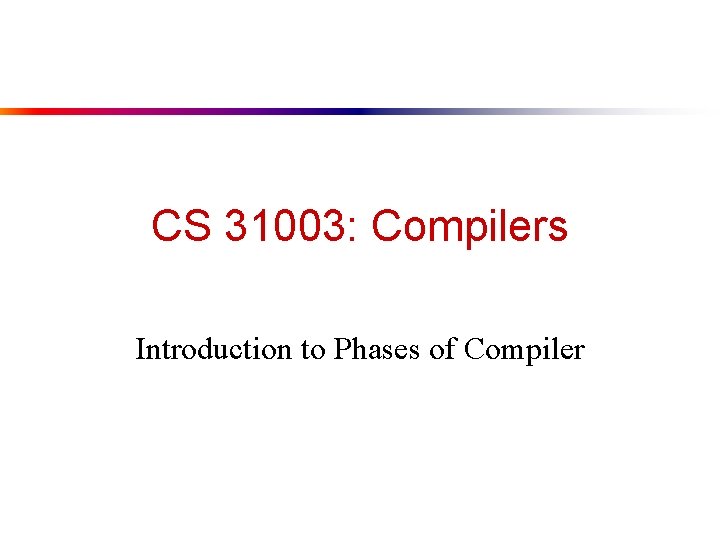 CS 31003: Compilers

Introduction to Phases of Compiler